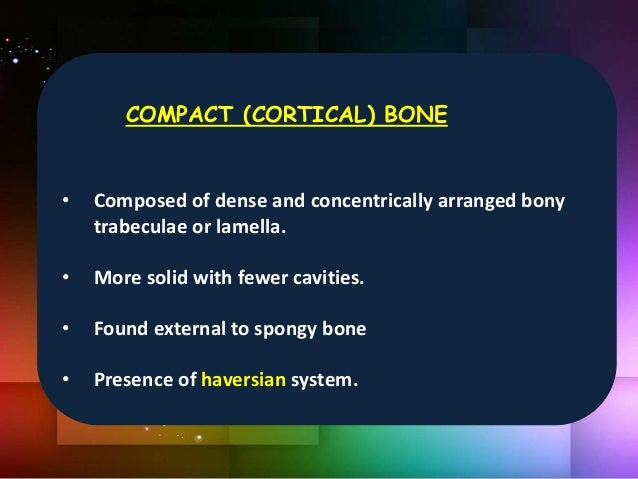 COMPACT (CORTICAL) BONE

• Composed of dense and concentrically arranged bony trabeculae or lamella.

• More solid with fewer cavities.

• Found external to spongy bone

• Presence of haversian system.